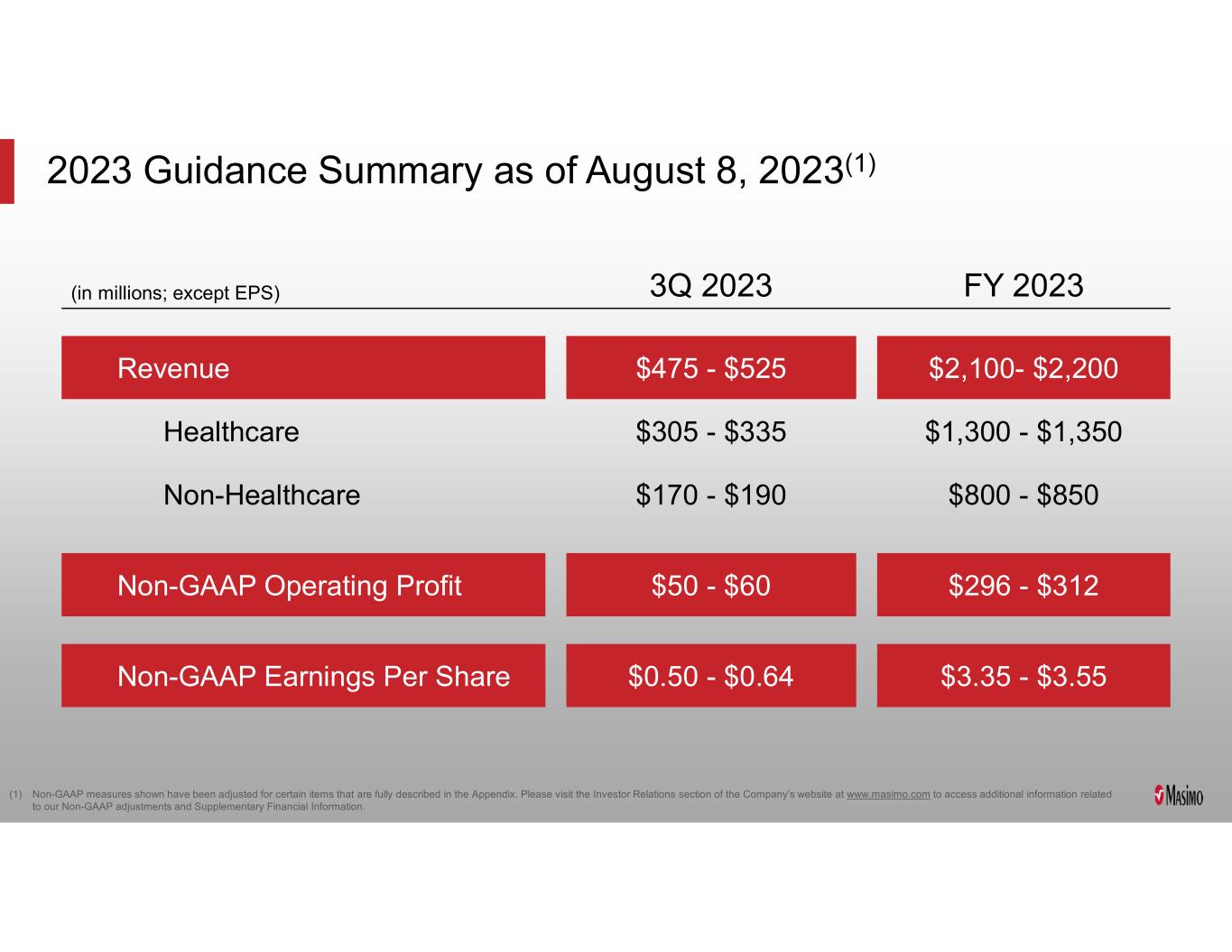 2023 Guidance Summary as of August 8, 2023$^{(1)}$

| (in millions; except EPS) | 3Q 2023 | FY 2023 |
|---|---|---|
| Revenue | \$475 - \$525 | \$2,100- \$2,200 |
| Healthcare | \$305 - \$335 | \$1,300 - \$1,350 |
| Non-Healthcare | \$170 - \$190 | \$800 - \$850 |
| Non-GAAP Operating Profit | \$50 - \$60 | \$296 - \$312 |
| Non-GAAP Earnings Per Share | \$0.50 - \$0.64 | \$3.35 - \$3.55 |

(1) Non-GAAP measures shown have been adjusted for certain items that are fully described in the Appendix. Please visit the Investor Relations section of the Company's website at www.masimo.com to access additional information related to our Non-GAAP adjustments and Supplementary Financial Information.

Masimo